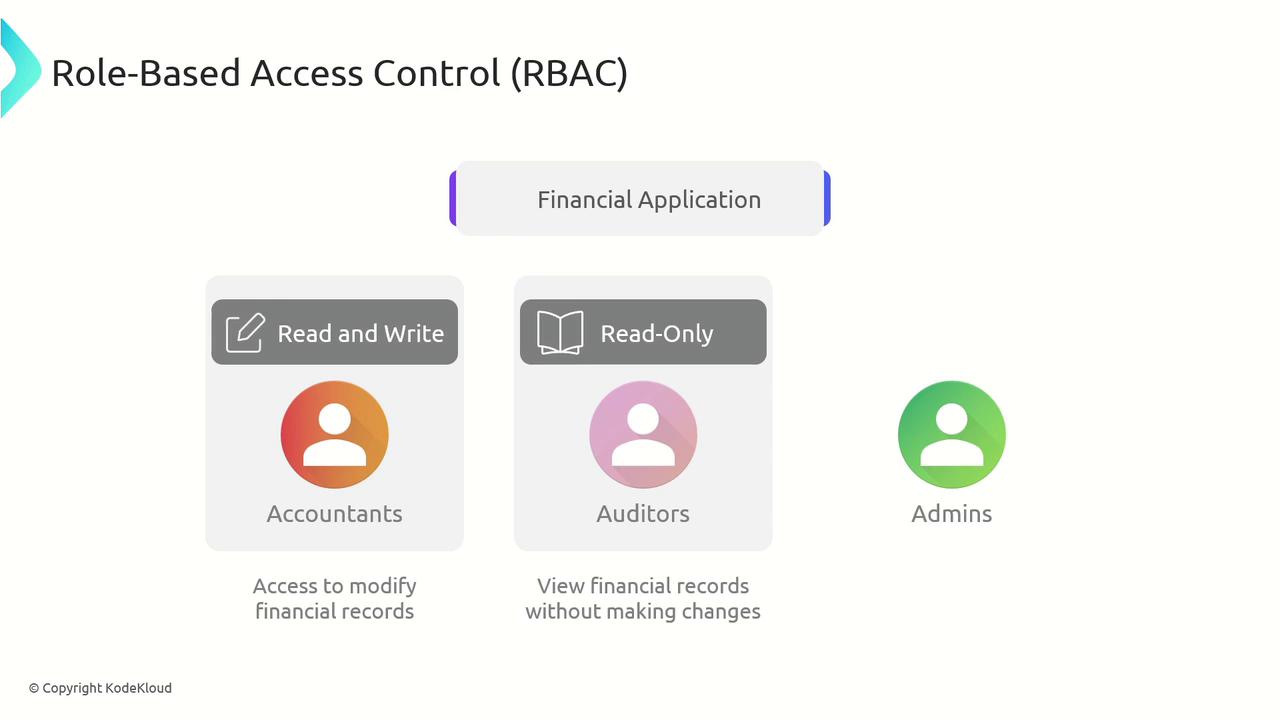 Role-Based Access Control (RBAC)

Financial Application

Read and Write

Accountants

Access to modify financial records

Read-Only

Auditors

View financial records without making changes

Admins

© Copyright KodeKloud